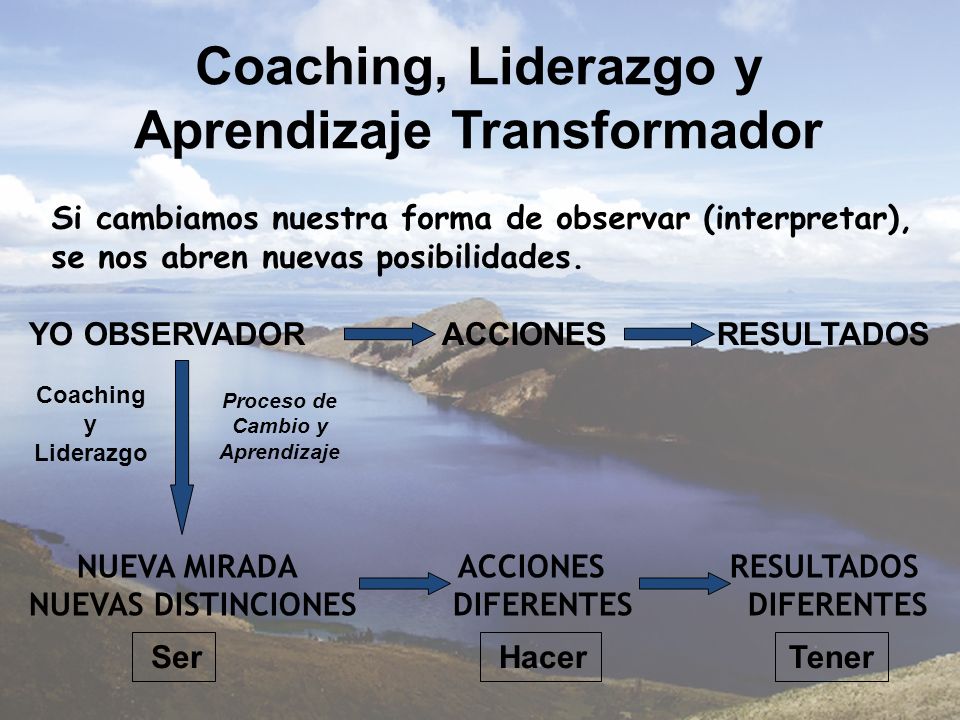 Coaching, Liderazgo y Aprendizaje Transformador

Si cambiamos nuestra forma de observar (interpretar), se nos abren nuevas posibilidades.

YO OBSERVADOR ACCIONES RESULTADOS

Coaching y Liderazgo

Proceso de Cambio y Aprendizaje

NUEVA MIRADA NUEVAS DISTINCIONES

ACCIONES DIFERENTES

RESULTADOS DIFERENTES

Ser

Hacer

Tener